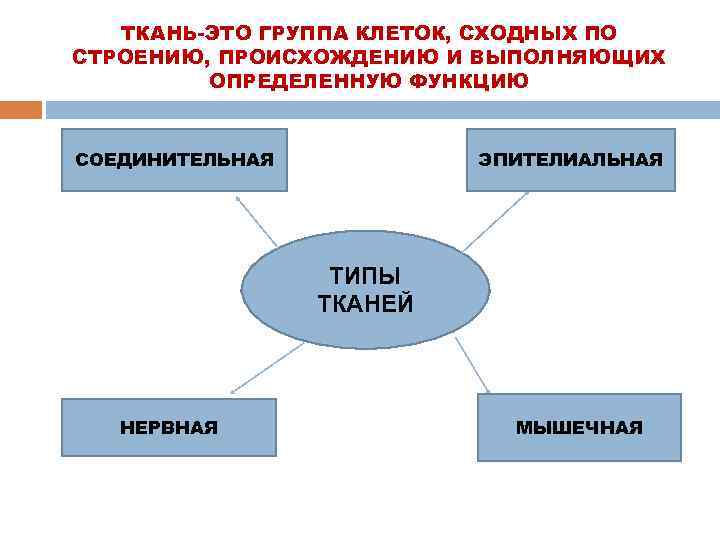 ТКАНЬ-ЭТО ГРУППА КЛЕТОК, СХОДНЫХ ПО СТРОЕНИЮ, ПРОИСХОЖДЕНИЮ И ВЫПОЛНЯЮЩИХ ОПРЕДЕЛЕННУЮ ФУНКЦИЮ

СОЕДИНИТЕЛЬНАЯ

ЭПИТЕЛИАЛЬНАЯ

ТИПЫ ТКАНЕЙ

НЕРВНАЯ

МЫШЕЧНАЯ